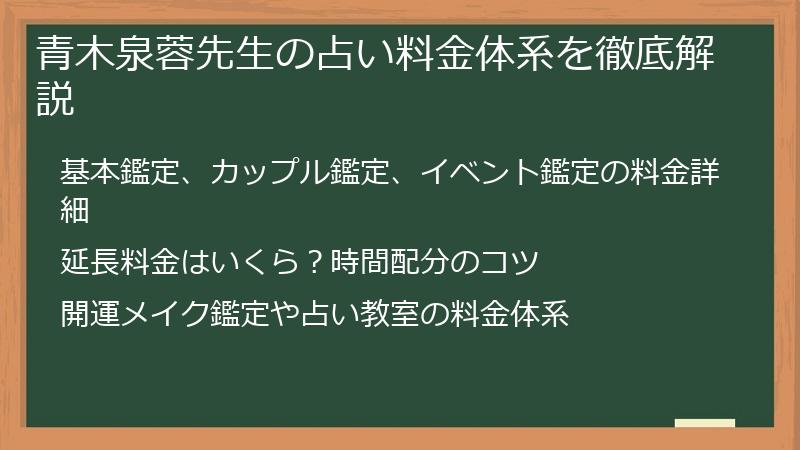 青木泉蓉先生の占い料金体系を徹底解説

基本鑑定、カップル鑑定、イベント鑑定の料金詳細

延長料金はいくら？時間配分のコツ

開運メイク鑑定や占い教室の料金体系